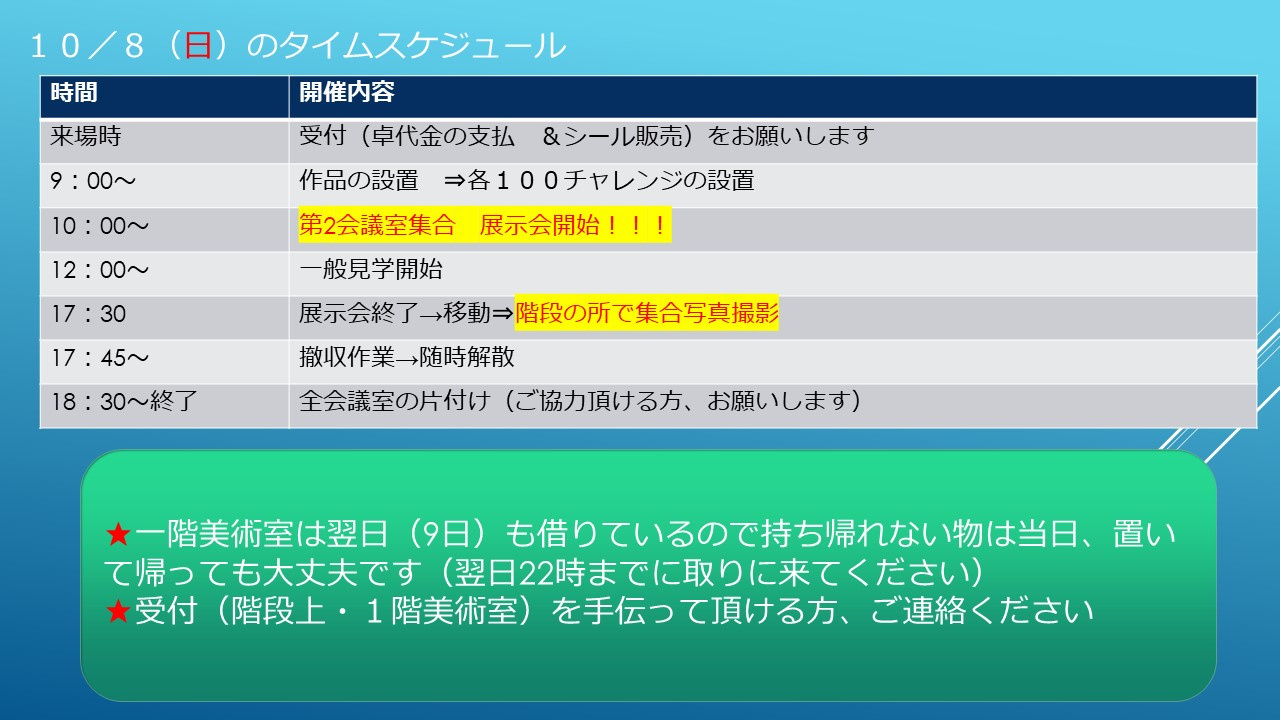 １０／８（日）のタイムスケジュール

| 時間 | 開催内容 |
|---|---|
| 来場時 | 受付（卓代金の支払　&シール販売）をお願いします |
| 9：00～ | 作品の設置　⇒各１００チャレンジの設置 |
| 10：00～ | 第2会議室集合　展示会開始！！！ |
| 12：00～ | 一般見学開始 |
| 17：30 | 展示会終了→移動⇒階段の所で集合写真撮影 |
| 17：45～ | 撤収作業→随時解散 |
| 18：30～終了 | 全会議室の片付け（ご協力頂ける方、お願いします） |

★一階美術室は翌日（9日）も借りているので持ち帰れない物は当日、置いて帰っても大丈夫です（翌日22時までに取りに来てください）
★受付（階段上・１階美術室）を手伝って頂ける方、ご連絡ください